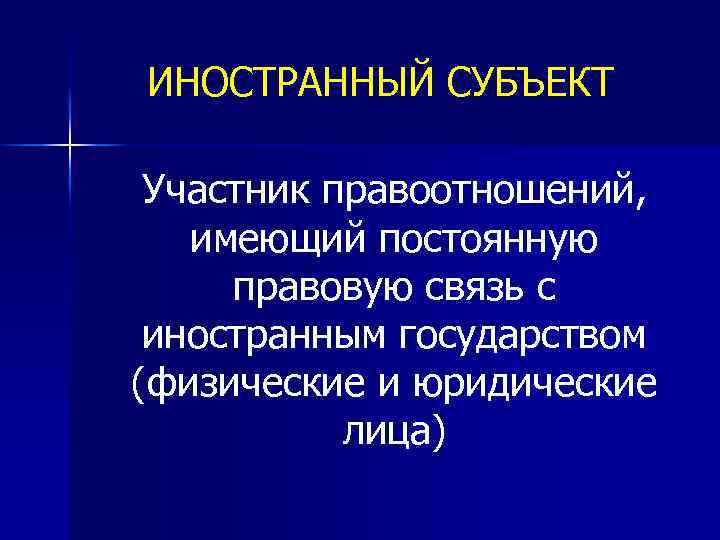 ИНОСТРАННЫЙ СУБЪЕКТ

Участник правоотношений, имеющий постоянную правовую связь с иностранным государством (физические и юридические лица)